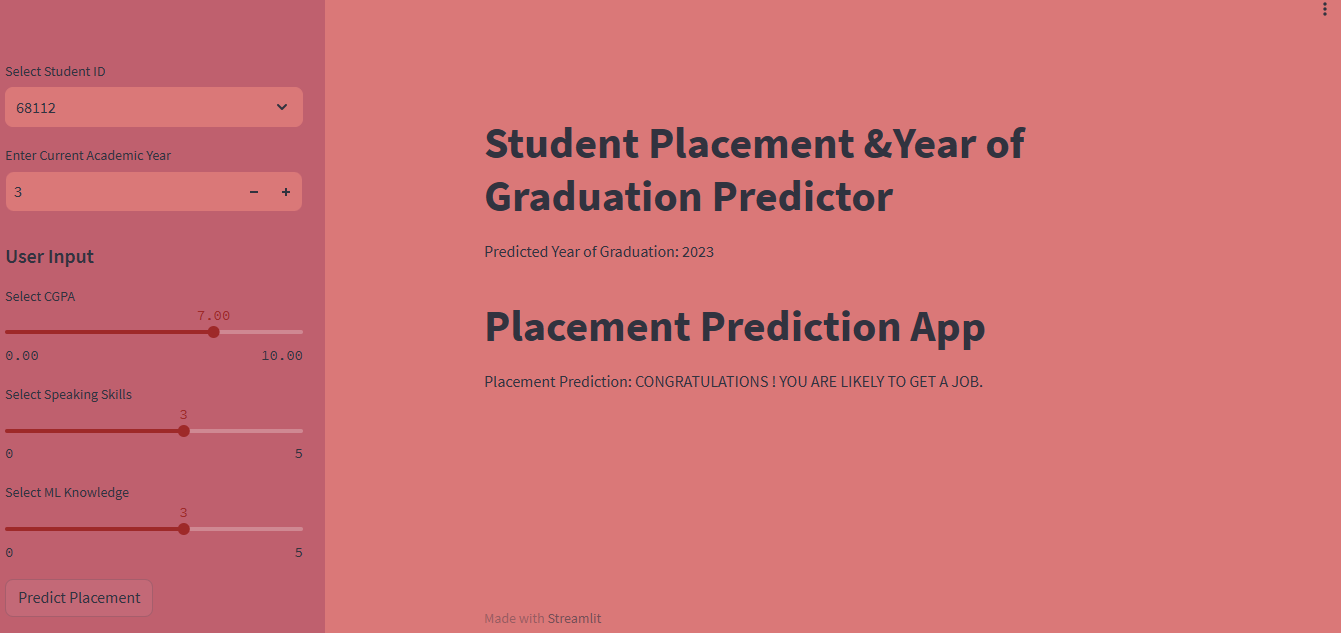 Select Student ID

68112

Enter Current Academic Year

3

−

+

User Input

Select CGPA

7.00

0.00

10.00

Select Speaking Skills

3

0

5

Select ML Knowledge

3

0

5

Predict Placement

Student Placement &Year of Graduation Predictor

Predicted Year of Graduation: 2023

Placement Prediction App

Placement Prediction: CONGRATULATIONS ! YOU ARE LIKELY TO GET A JOB.

Made with Streamlit